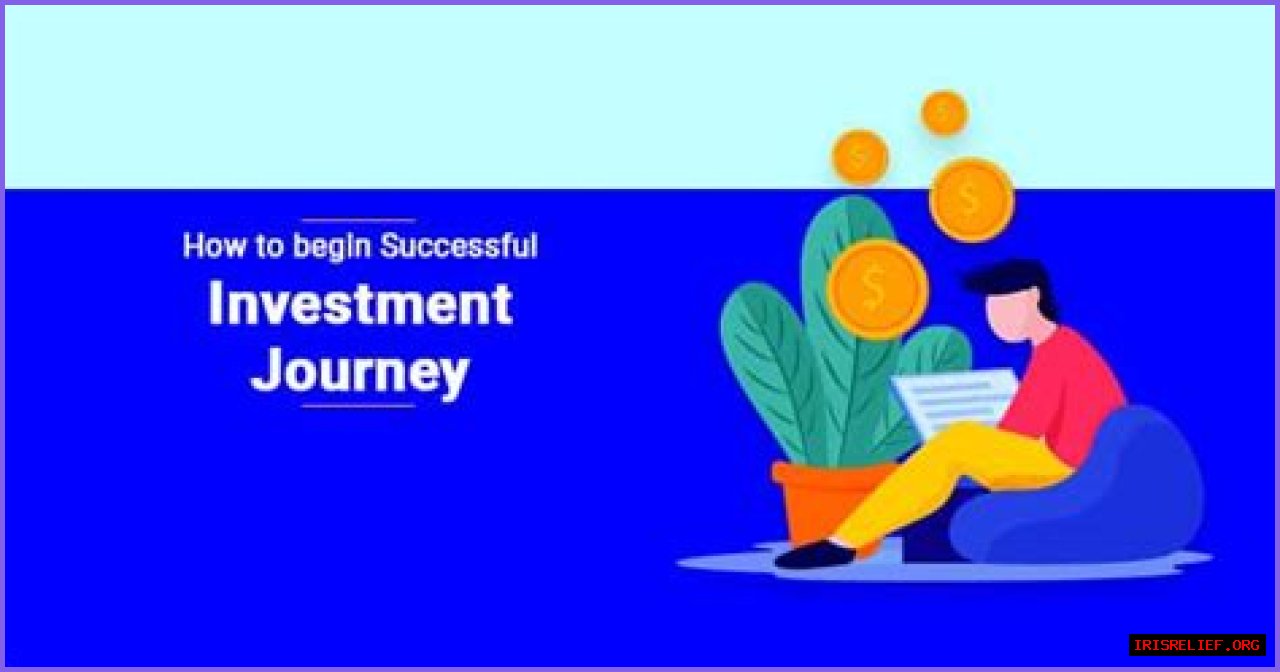 How to begin Successful

Investment Journey

$

$

$

$

IRISRELIEF.ORG